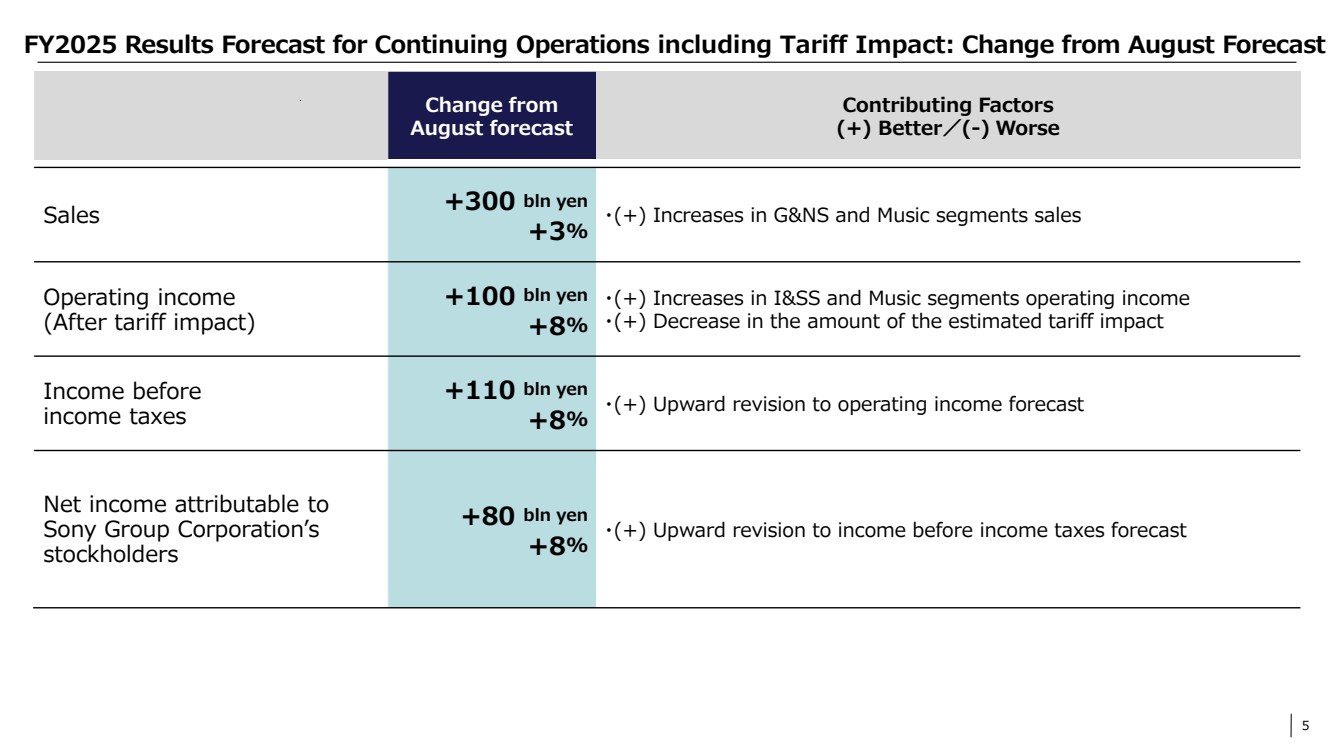 FY2025 Results Forecast for Continuing Operations including Tariff Impact: Change from August Forecast

| | Change from August forecast | Contributing Factors (+) Better／(-) Worse |
|---|---|---|
| Sales | +300 bln yen +3% | ・(+) Increases in G&NS and Music segments sales |
| Operating income (After tariff impact) | +100 bln yen +8% | ・(+) Increases in I&SS and Music segments operating income ・(+) Decrease in the amount of the estimated tariff impact |
| Income before income taxes | +110 bln yen +8% | ・(+) Upward revision to operating income forecast |
| Net income attributable to Sony Group Corporation's stockholders | +80 bln yen +8% | ・(+) Upward revision to income before income taxes forecast |

5